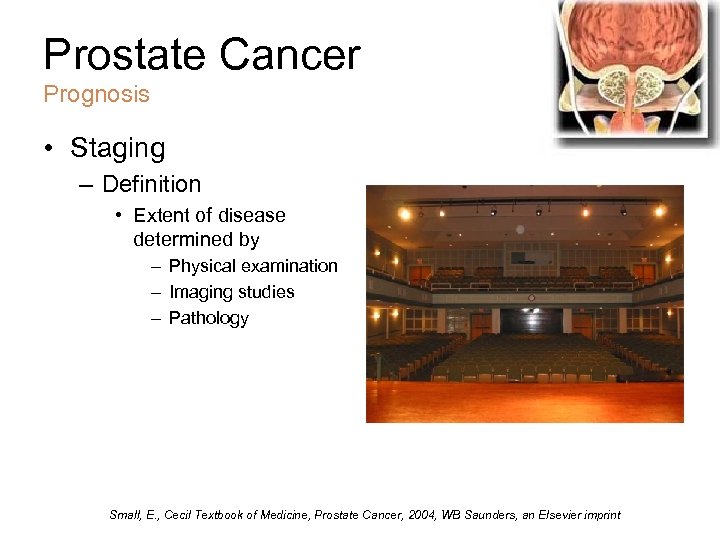 Prostate Cancer
Prognosis

• Staging
– Definition
• Extent of disease determined by
– Physical examination
– Imaging studies
– Pathology

Small, E., Cecil Textbook of Medicine, Prostate Cancer, 2004, WB Saunders, an Elsevier imprint